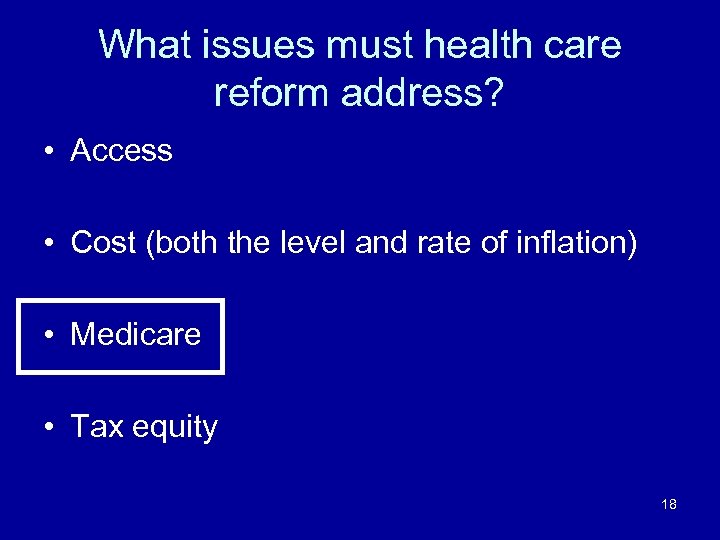 What issues must health care reform address?

• Access

• Cost (both the level and rate of inflation)

• Medicare

• Tax equity

18